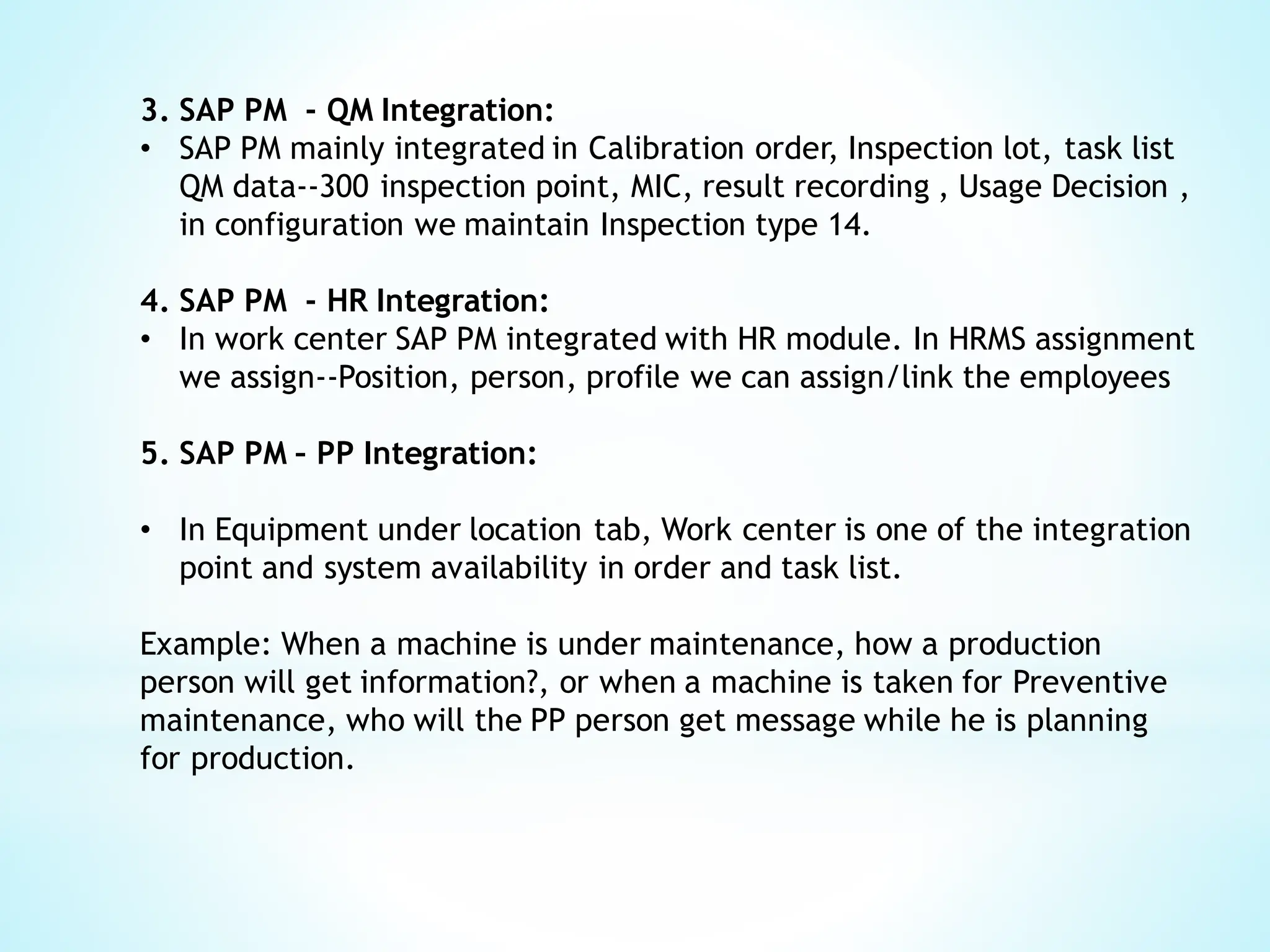 3. SAP PM - QM Integration:
• SAP PM mainly integrated in Calibration order, Inspection lot, task list QM data--300 inspection point, MIC, result recording , Usage Decision , in configuration we maintain Inspection type 14.

4. SAP PM - HR Integration:
• In work center SAP PM integrated with HR module. In HRMS assignment we assign--Position, person, profile we can assign/link the employees

5. SAP PM – PP Integration:

• In Equipment under location tab, Work center is one of the integration point and system availability in order and task list.

Example: When a machine is under maintenance, how a production person will get information?, or when a machine is taken for Preventive maintenance, who will the PP person get message while he is planning for production.